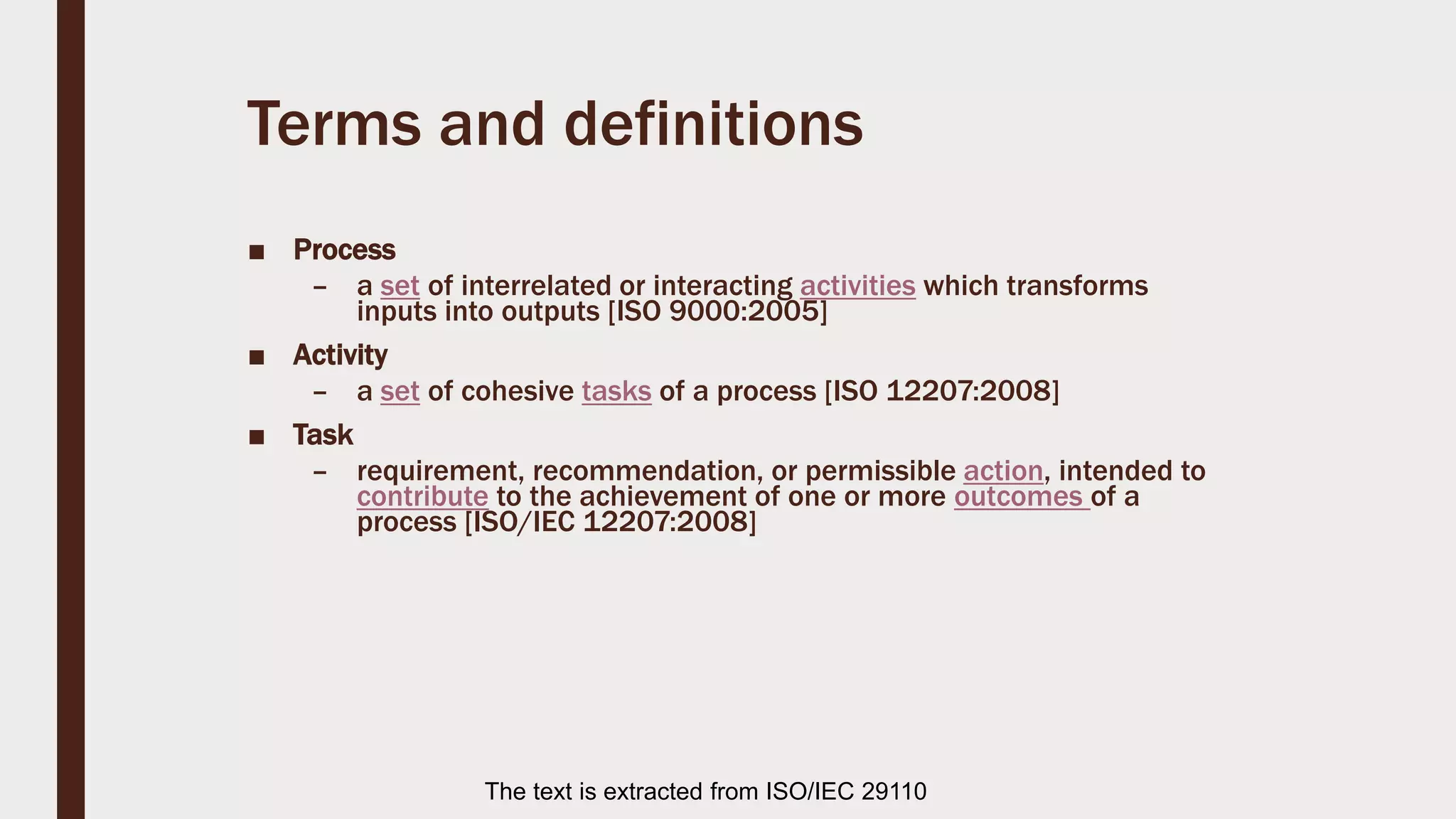 Terms and definitions

■ Process

– a set of interrelated or interacting activities which transforms inputs into outputs [ISO 9000:2005]

■ Activity

– a set of cohesive tasks of a process [ISO 12207:2008]

■ Task

– requirement, recommendation, or permissible action, intended to contribute to the achievement of one or more outcomes of a process [ISO/IEC 12207:2008]

The text is extracted from ISO/IEC 29110